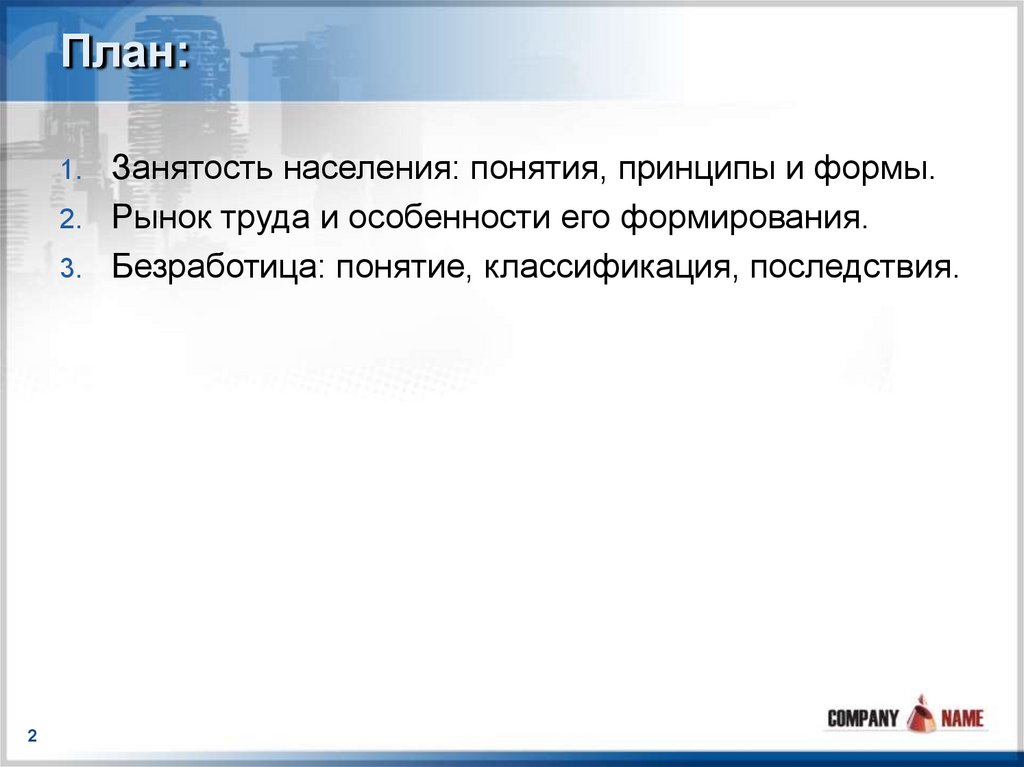 План:

1. Занятость населения: понятия, принципы и формы.
2. Рынок труда и особенности его формирования.
3. Безработица: понятие, классификация, последствия.

2

COMPANY NAME